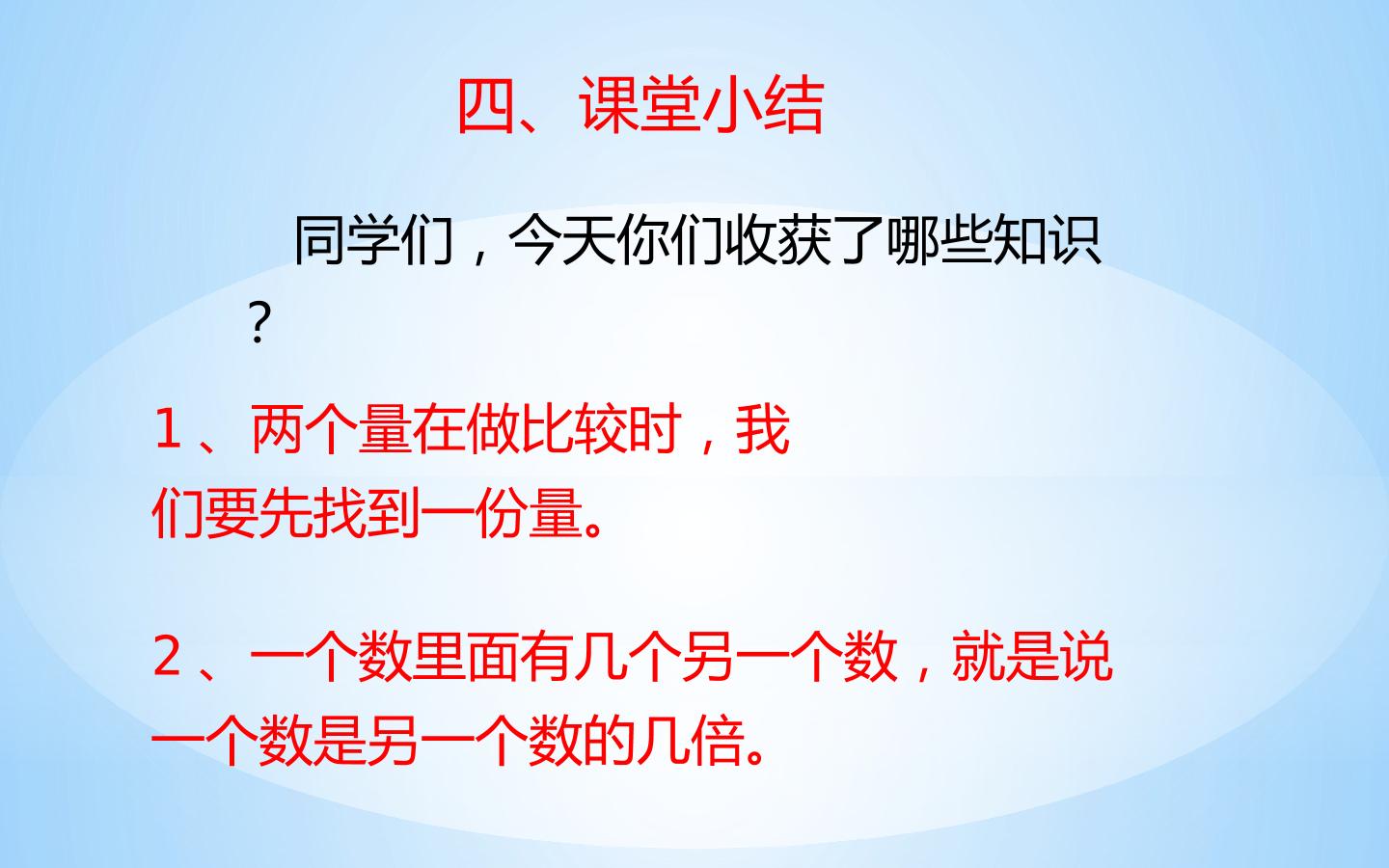 四、课堂小结

同学们，今天你们收获了哪些知识？

1、两个量在做比较时，我们要先找到一份量。

2、一个数里面有几个另一个数，就是说一个数是另一个数的几倍。